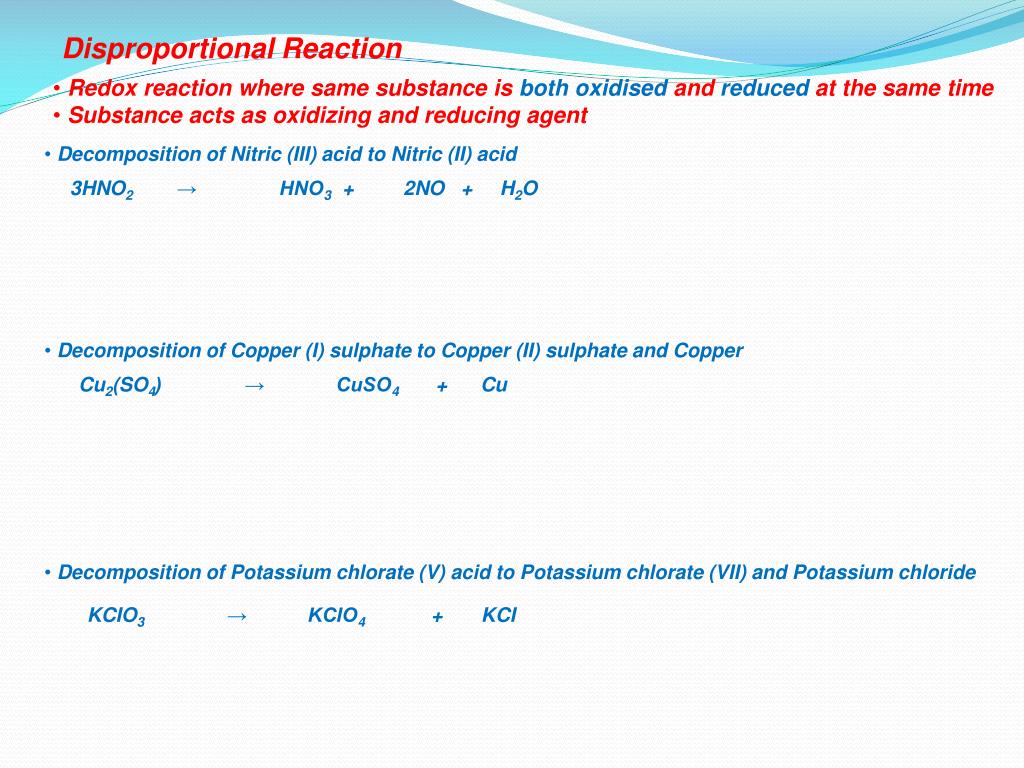 Disproportional Reaction

• Redox reaction where same substance is both oxidised and reduced at the same time
• Substance acts as oxidizing and reducing agent

• Decomposition of Nitric (III) acid to Nitric (II) acid

$3HNO_2 \rightarrow HNO_3 + 2NO + H_2O$

• Decomposition of Copper (I) sulphate to Copper (II) sulphate and Copper

$Cu_2(SO_4) \rightarrow CuSO_4 + Cu$

• Decomposition of Potassium chlorate (V) acid to Potassium chlorate (VII) and Potassium chloride

$KClO_3 \rightarrow KClO_4 + KCl$